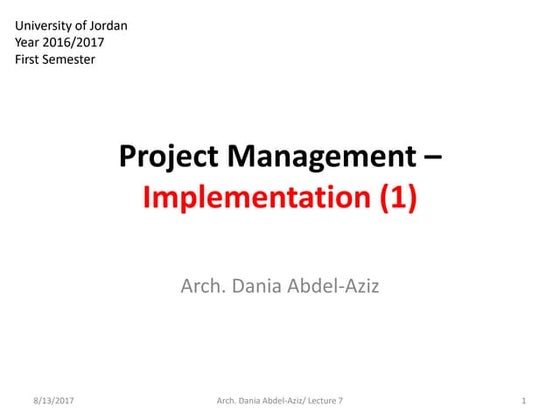 University of Jordan
Year 2016/2017
First Semester

Project Management – Implementation (1)

Arch. Dania Abdel-Aziz

8/13/2017 Arch. Dania Abdel-Aziz/ Lecture 7 1